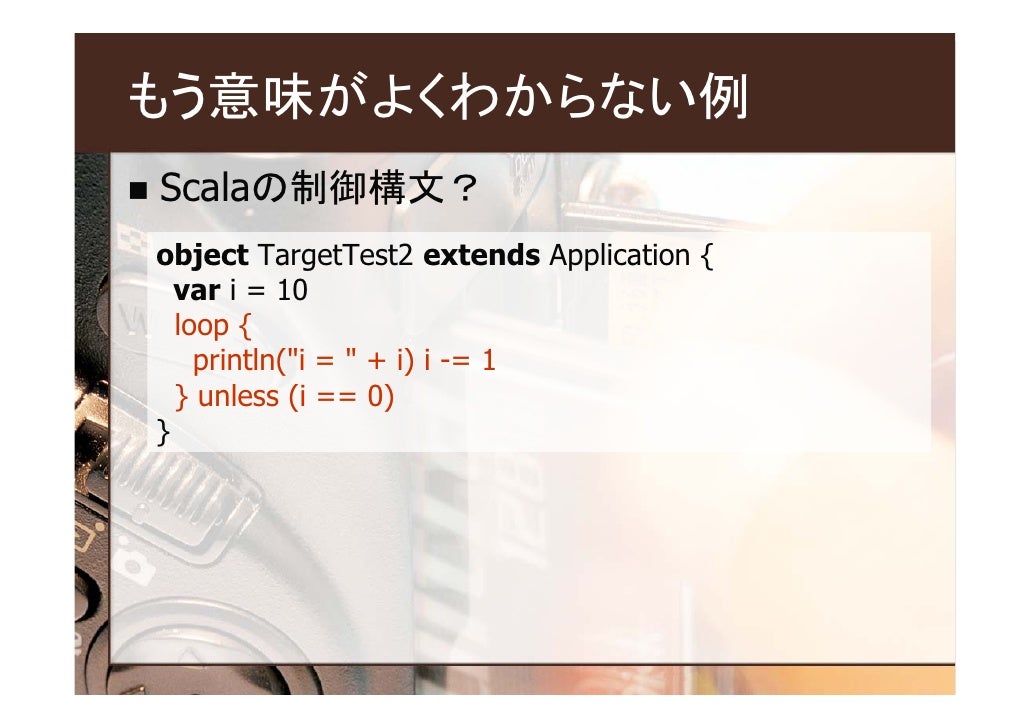 もう意味がよくわからない例

■ Scalaの制御構文？

object TargetTest2 extends Application {
  var i = 10
  loop {
    println("i = " + i) i -= 1
  } unless (i == 0)
}